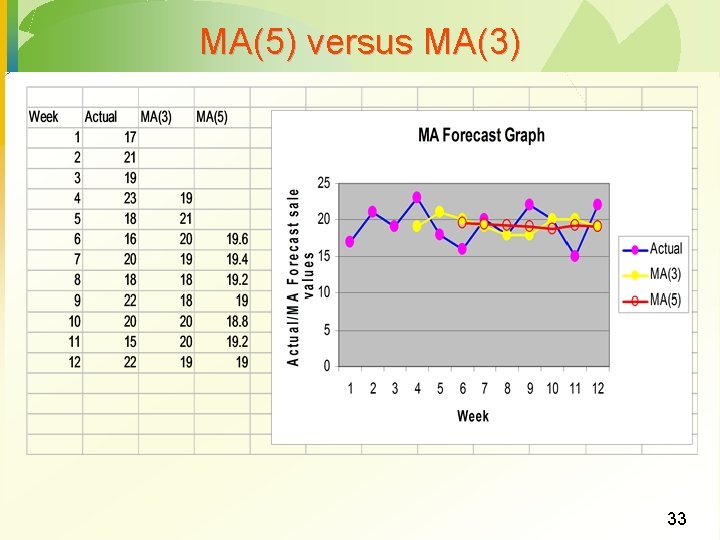 MA(5) versus MA(3)

| Week | Actual | MA(3) | MA(5) |
|---|---|---|---|
| 1 | 17 | | |
| 2 | 21 | | |
| 3 | 19 | | |
| 4 | 23 | 19 | |
| 5 | 18 | 21 | |
| 6 | 16 | 20 | 19.6 |
| 7 | 20 | 19 | 19.4 |
| 8 | 18 | 18 | 19.2 |
| 9 | 22 | 18 | 19 |
| 10 | 20 | 20 | 18.8 |
| 11 | 15 | 20 | 19.2 |
| 12 | 22 | 19 | 19 |

MA Forecast Graph

Actual/MA Forecast sale values

25
20
15
10
5
0

1 2 3 4 5 6 7 8 9 10 11 12

Week

Actual
MA(3)
MA(5)

33